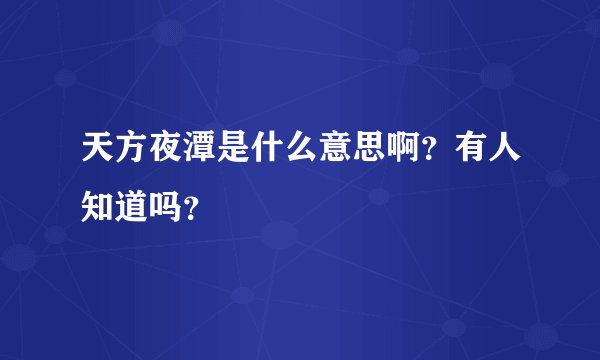 天方夜潭是什么意思啊？有人知道吗？